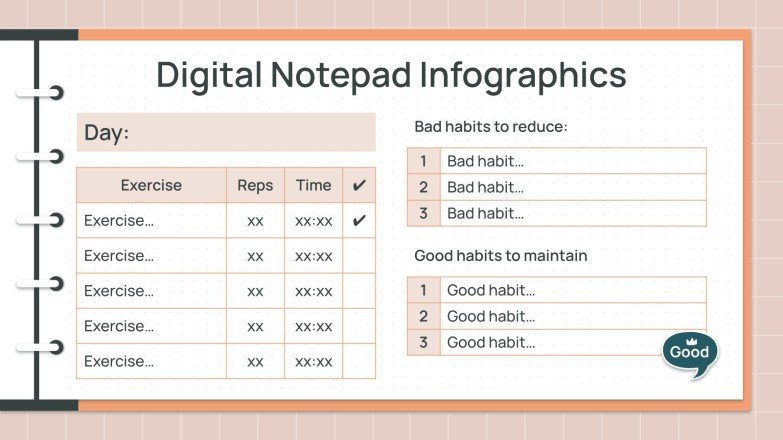 Digital Notepad Infographics

Day:

| Exercise | Reps | Time | ✔ |
|---|---|---|---|
| Exercise… | xx | xx:xx | ✔ |
| Exercise… | xx | xx:xx | |
| Exercise… | xx | xx:xx | |
| Exercise… | xx | xx:xx | |
| Exercise… | xx | xx:xx | |

Bad habits to reduce:

| 1 | Bad habit… |
|---|---|
| 2 | Bad habit… |
| 3 | Bad habit… |

Good habits to maintain

| 1 | Good habit… |
|---|---|
| 2 | Good habit… |
| 3 | Good habit… |

Good